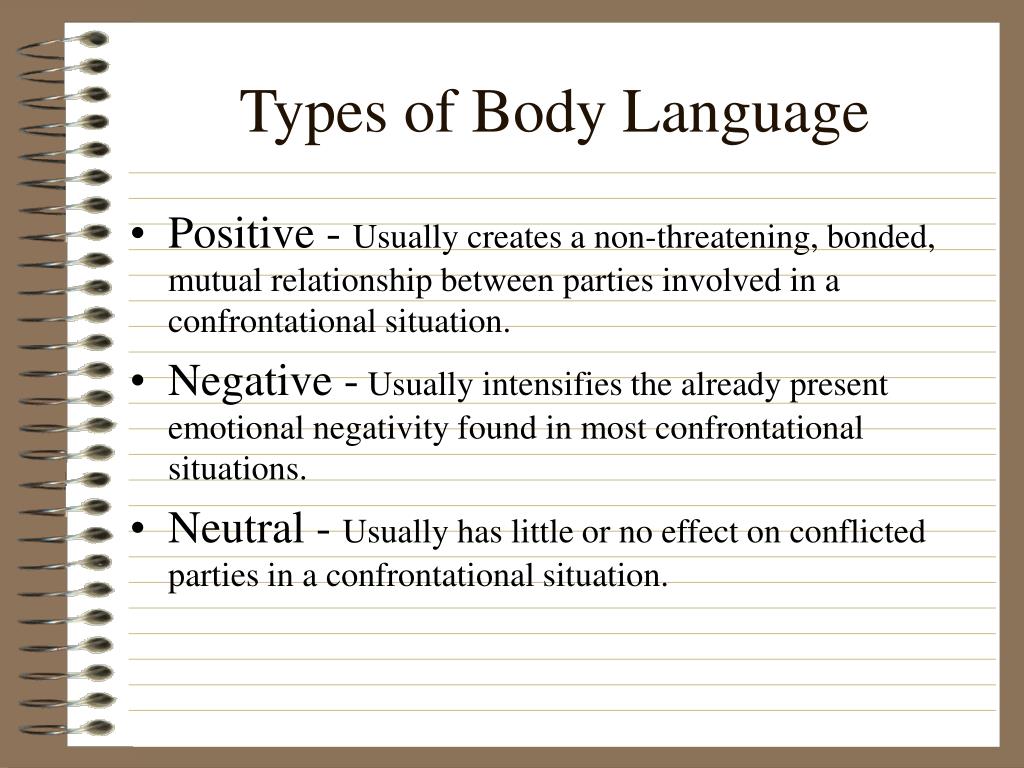 Types of Body Language

• Positive - Usually creates a non-threatening, bonded, mutual relationship between parties involved in a confrontational situation.
• Negative - Usually intensifies the already present emotional negativity found in most confrontational situations.
• Neutral - Usually has little or no effect on conflicted parties in a confrontational situation.